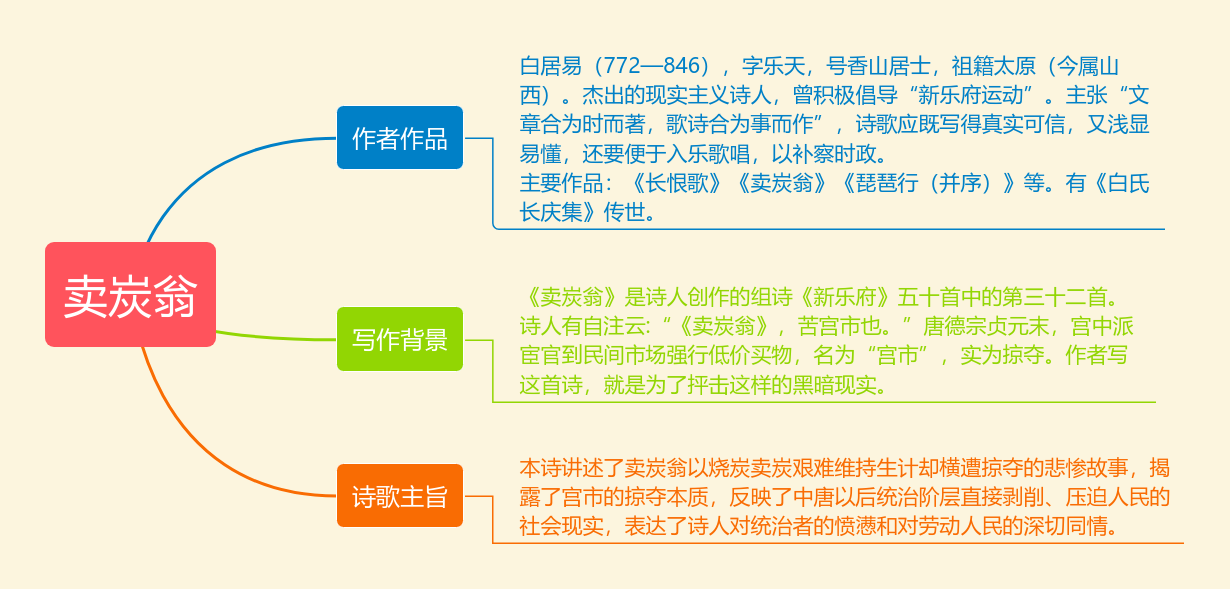 卖炭翁

作者作品

白居易（772—846），字乐天，号香山居士，祖籍太原（今属山西）。杰出的现实主义诗人，曾积极倡导“新乐府运动”。主张“文章合为时而著，歌诗合为事而作”，诗歌应既写得真实可信，又浅显易懂，还要便于入乐歌唱，以补察时政。
主要作品：《长恨歌》《卖炭翁》《琵琶行（并序）》等。有《白氏长庆集》传世。

写作背景

《卖炭翁》是诗人创作的组诗《新乐府》五十首中的第三十二首。诗人有自注云：“《卖炭翁》，苦宫市也。”唐德宗贞元末，宫中派宦官到民间市场强行低价买物，名为“宫市”，实为掠夺。作者写这首诗，就是为了抨击这样的黑暗现实。

诗歌主旨

本诗讲述了卖炭翁以烧炭卖炭艰难维持生计却横遭掠夺的悲惨故事，揭露了宫市的掠夺本质，反映了中唐以后统治阶层直接剥削、压迫人民的社会现实，表达了诗人对统治者的愤懑和对劳动人民的深切同情。